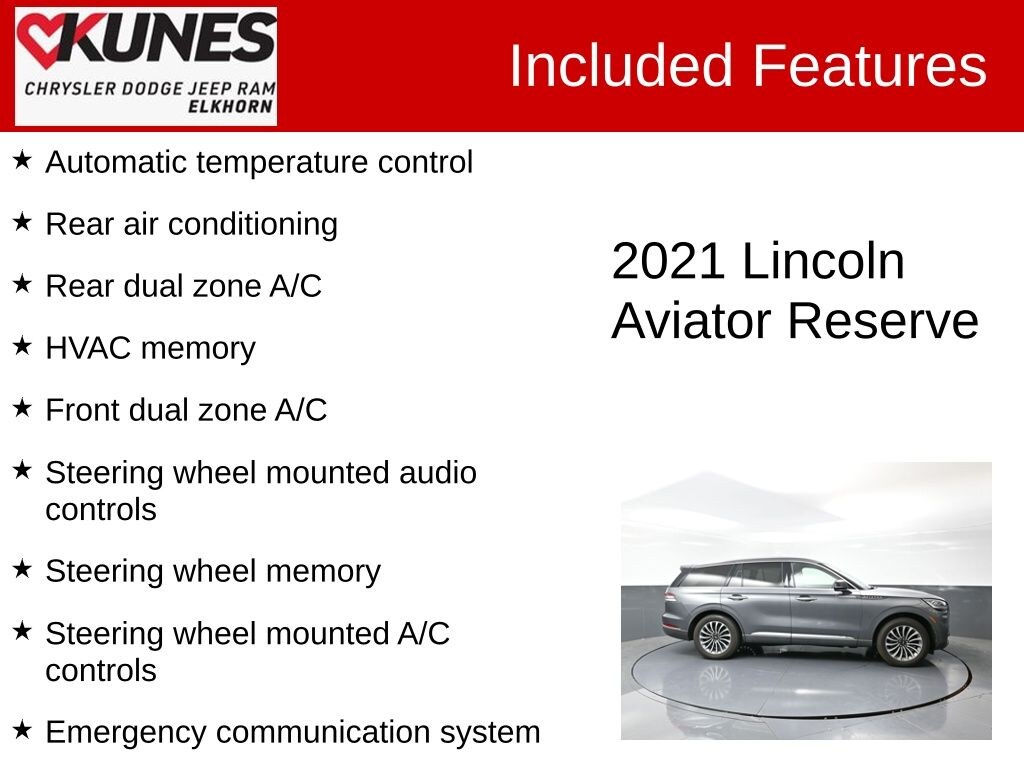 KUNES
CHRYSLER DODGE JEEP RAM
ELKHORN

Included Features

★ Automatic temperature control

★ Rear air conditioning

★ Rear dual zone A/C

★ HVAC memory

★ Front dual zone A/C

★ Steering wheel mounted audio controls

★ Steering wheel memory

★ Steering wheel mounted A/C controls

★ Emergency communication system

2021 Lincoln Aviator Reserve